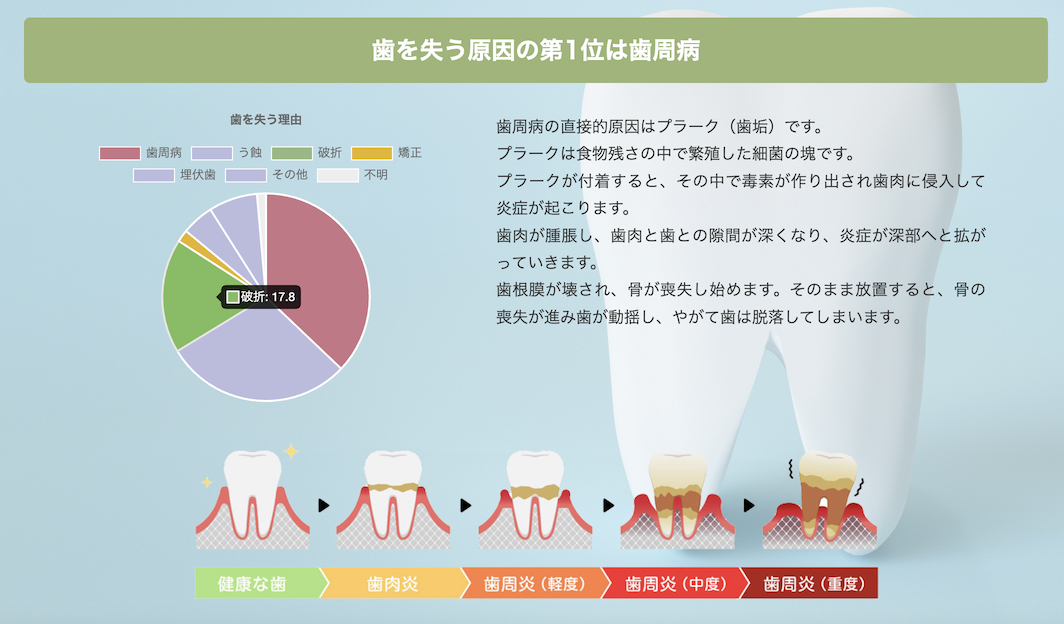 歯を失う原因の第1位は歯周病

歯を失う理由

歯周病 う蝕 破折 矯正 埋伏歯 その他 不明

破折: 17.8

歯周病の直接的原因はプラーク（歯垢）です。
プラークは食物残さの中で繁殖した細菌の塊です。
プラークが付着すると、その中で毒素が作り出され歯肉に侵入して炎症が起こります。
歯肉が腫脹し、歯肉と歯との隙間が深くなり、炎症が深部へと拡がっていきます。
歯根膜が壊され、骨が喪失し始めます。そのまま放置すると、骨の喪失が進み歯が動揺し、やがて歯は脱落してしまいます。

健康な歯 歯肉炎 歯周炎（軽度） 歯周炎（中度） 歯周炎（重度）